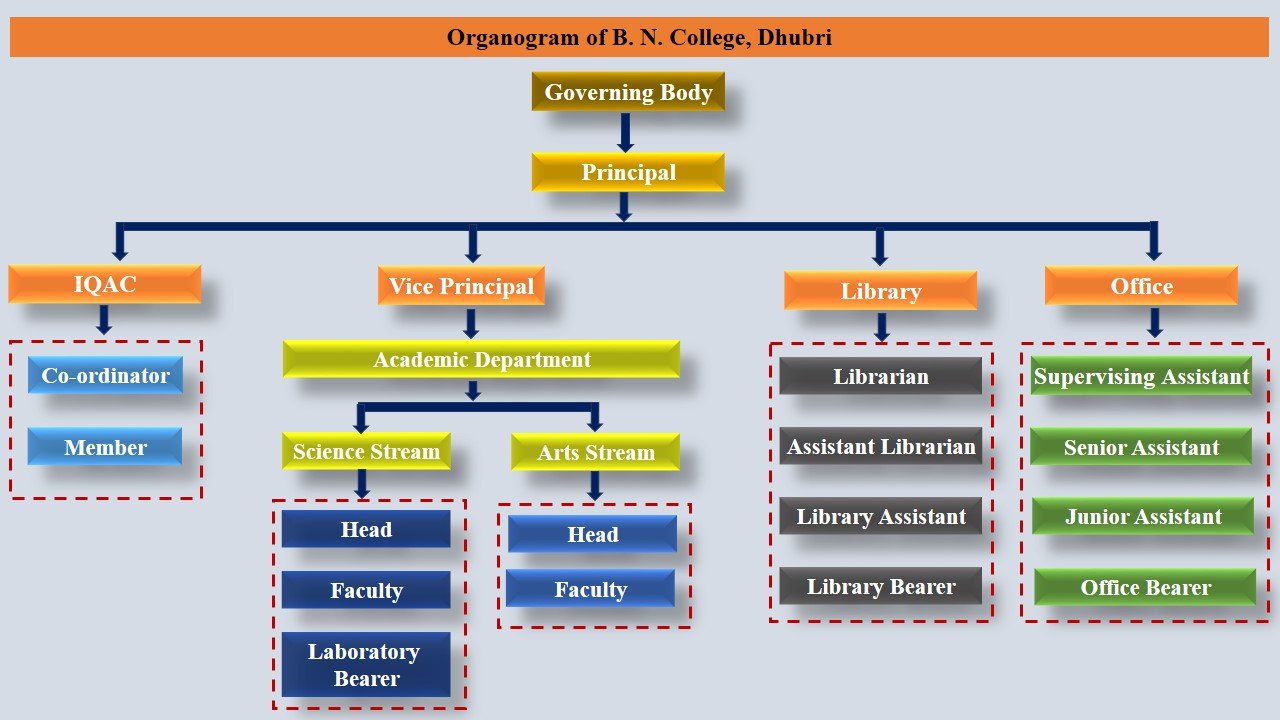 Organogram of B. N. College, Dhubri

Governing Body

Principal

IQAC

Co-ordinator

Member

Vice Principal

Academic Department

Science Stream

Head

Faculty

Laboratory Bearer

Arts Stream

Head

Faculty

Library

Librarian

Assistant Librarian

Library Assistant

Library Bearer

Office

Supervising Assistant

Senior Assistant

Junior Assistant

Office Bearer